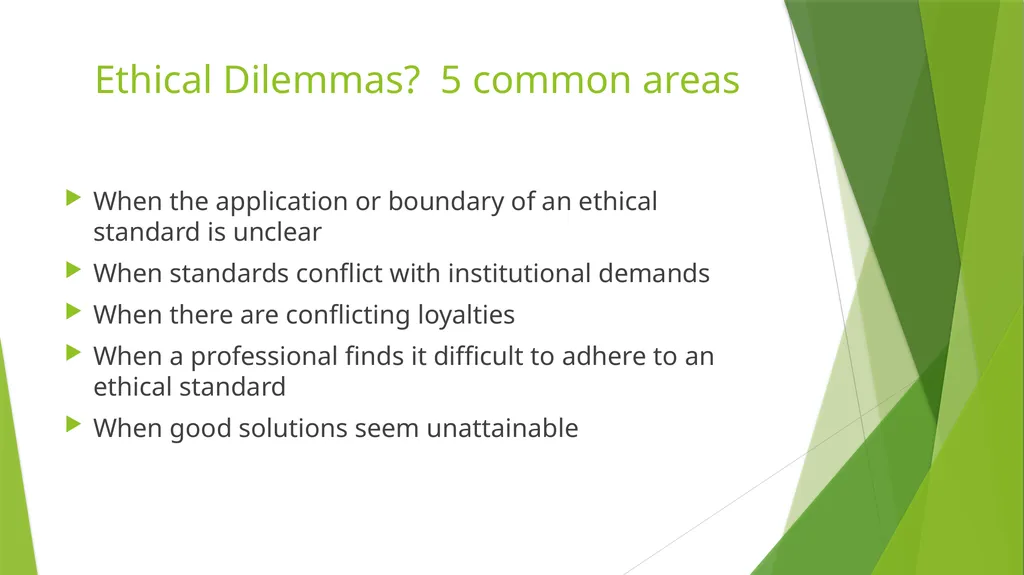 Ethical Dilemmas?  5 common areas

When the application or boundary of an ethical standard is unclear

When standards conflict with institutional demands

When there are conflicting loyalties

When a professional finds it difficult to adhere to an ethical standard

When good solutions seem unattainable